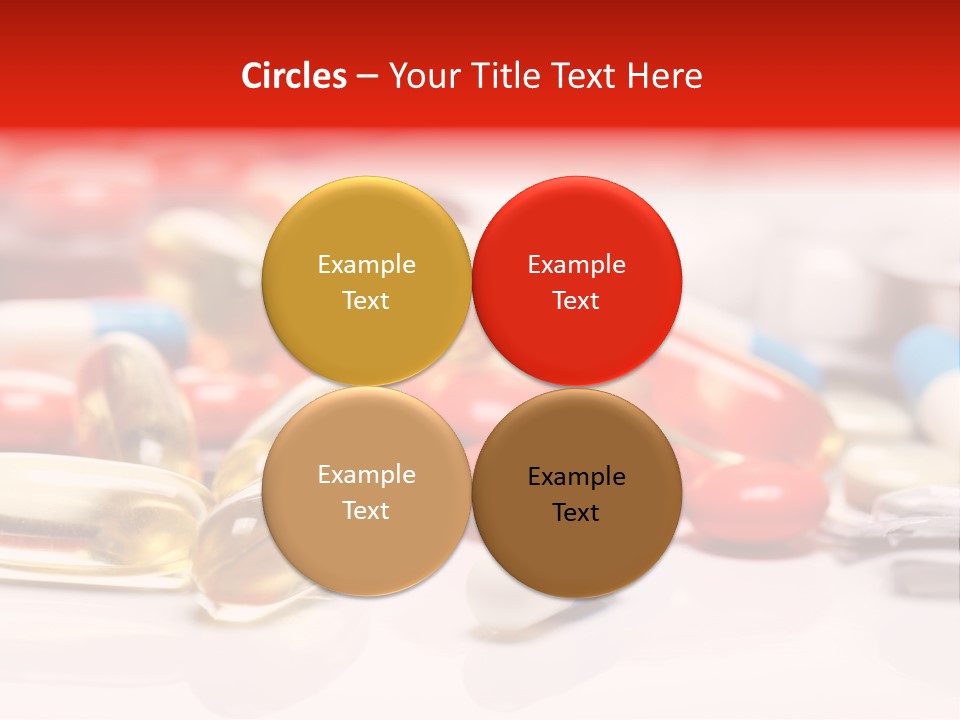 Circles – Your Title Text Here

Example Text

Example Text

Example Text

Example Text